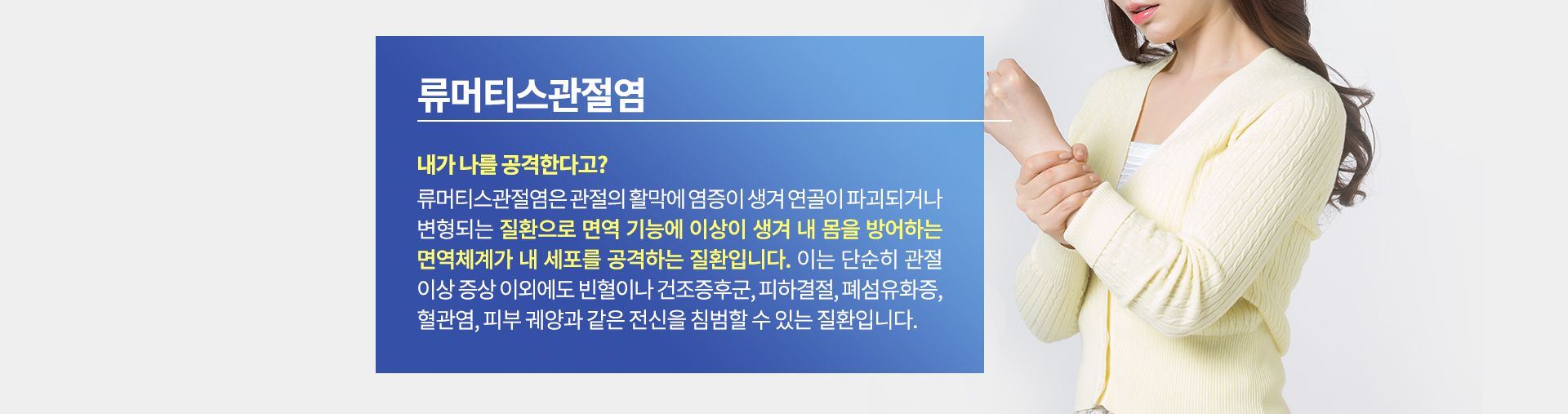 류머티스관절염

내가 나를 공격한다고?

류머티스관절염은 관절의 활막에 염증이 생겨 연골이 파괴되거나 변형되는 질환으로 면역 기능에 이상이 생겨 내 몸을 방어하는 면역체계가 내 세포를 공격하는 질환입니다. 이는 단순히 관절 이상 증상 이외에도 빈혈이나 건조증후군, 피하결절, 폐섬유화증, 혈관염, 피부 궤양과 같은 전신을 침범할 수 있는 질환입니다.